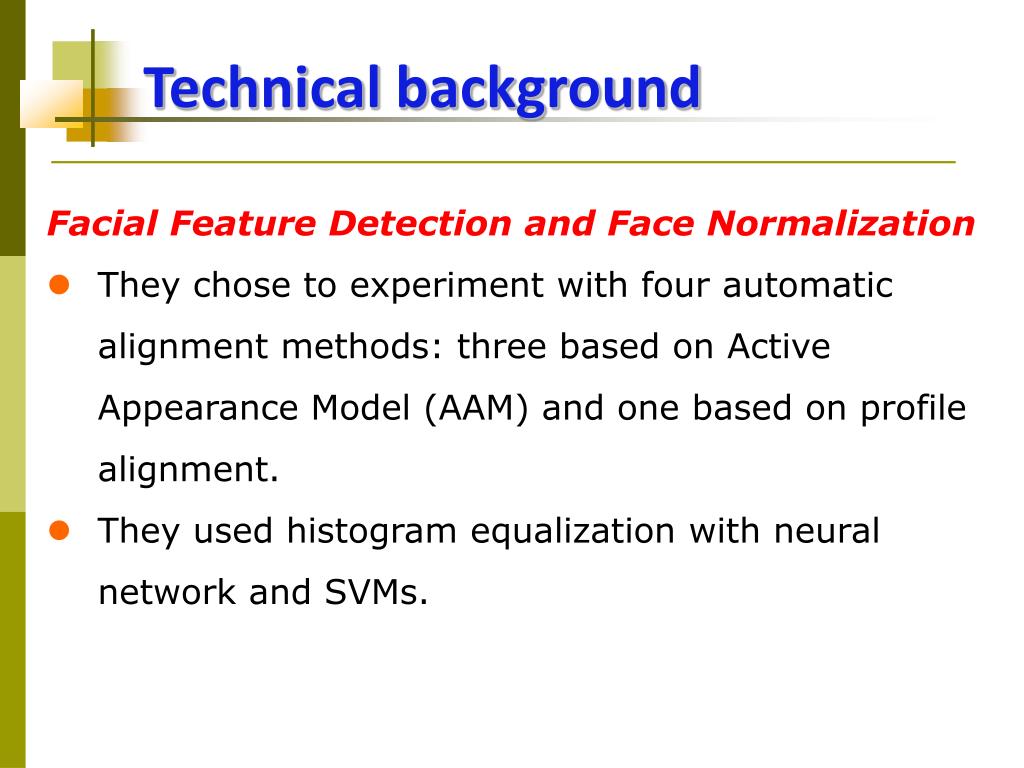 Technical background

Facial Feature Detection and Face Normalization

They chose to experiment with four automatic alignment methods: three based on Active Appearance Model (AAM) and one based on profile alignment.

They used histogram equalization with neural network and SVMs.